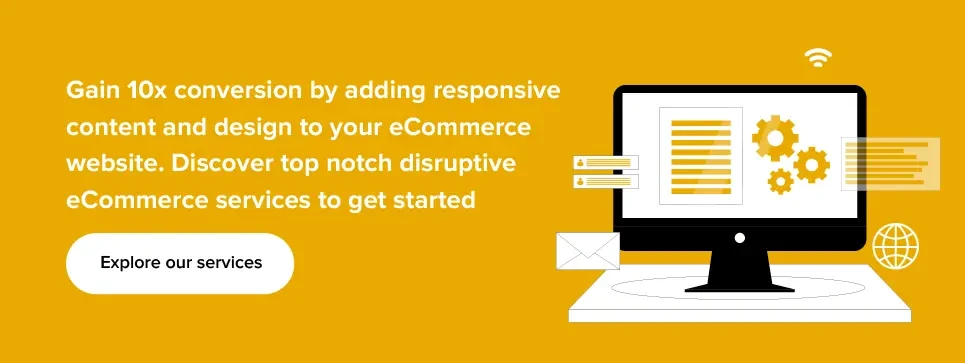 Gain 10x conversion by adding responsive content and design to your eCommerce website. Discover top notch disruptive eCommerce services to get started

Explore our services